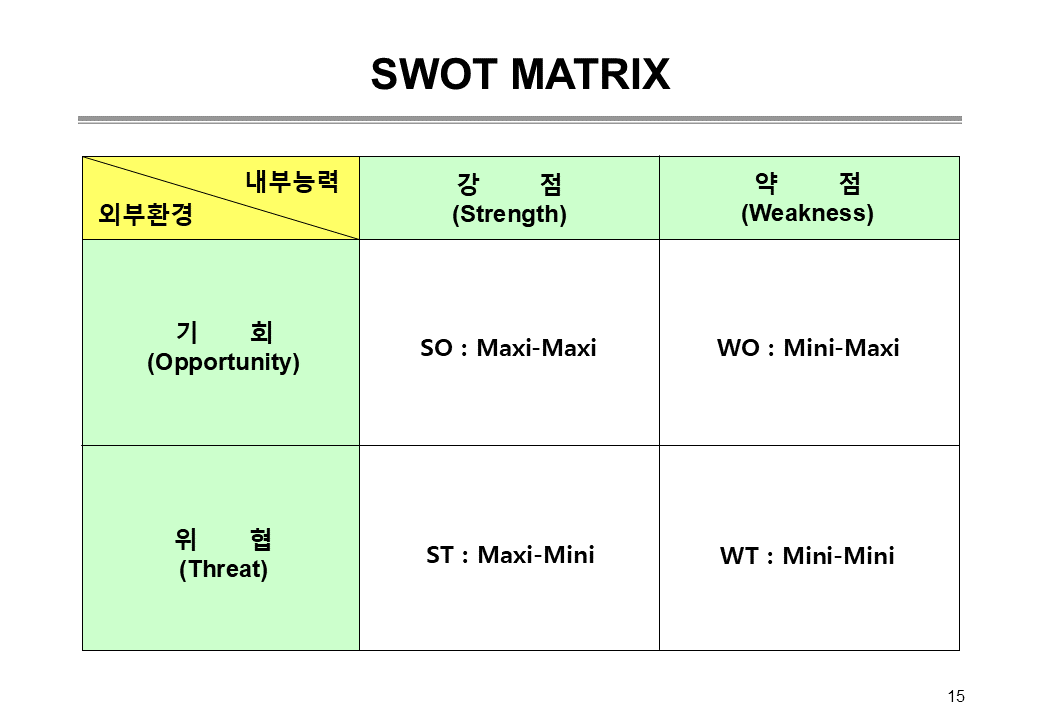 SWOT MATRIX

| 내부능력 외부환경 | 강 점 (Strength) | 약 점 (Weakness) |
|---|---|---|
| 기 회 (Opportunity) | SO : Maxi-Maxi | WO : Mini-Maxi |
| 위 협 (Threat) | ST : Maxi-Mini | WT : Mini-Mini |

15